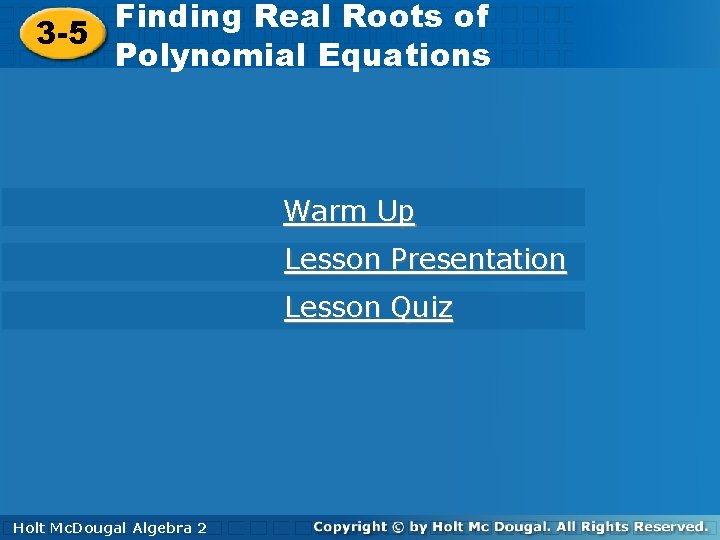 3-5 Finding Real Roots of Polynomial Equations

Warm Up

Lesson Presentation

Lesson Quiz

Holt McDougal Algebra 2

Copyright © by Holt Mc Dougal. All Rights Reserved.